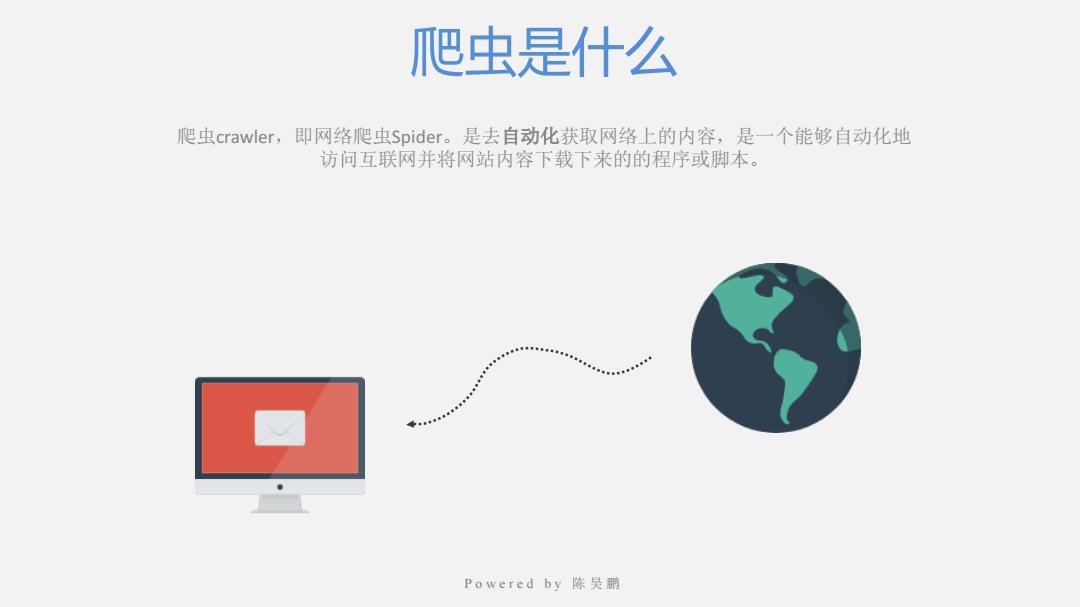 爬虫是什么

爬虫crawler，即网络爬虫Spider。是去自动化获取网络上的内容，是一个能够自动化地访问互联网并将网站内容下载下来的的程序或脚本。

Powered by 陈昊鹏